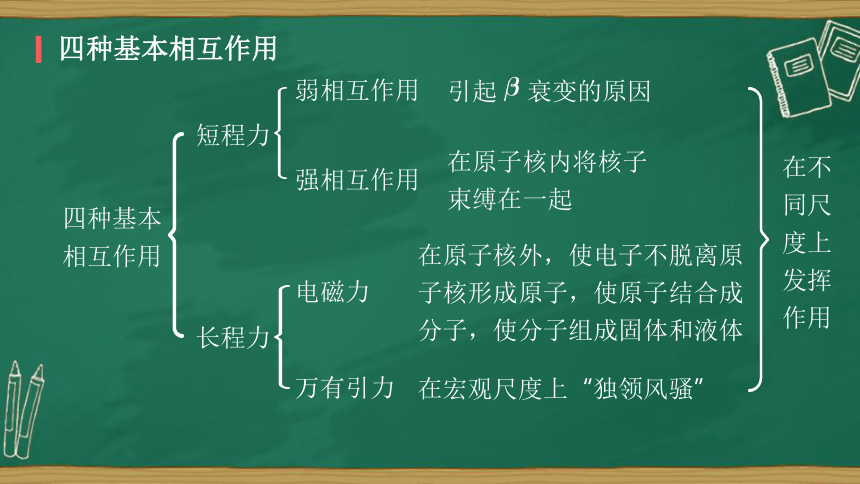 四种基本相互作用

四种基本相互作用

短程力

弱相互作用　引起 $\beta$ 衰变的原因

强相互作用　在原子核内将核子束缚在一起

长程力

电磁力　在原子核外，使电子不脱离原子核形成原子，使原子结合成分子，使分子组成固体和液体

万有引力　在宏观尺度上“独领风骚”

在不同尺度上发挥作用